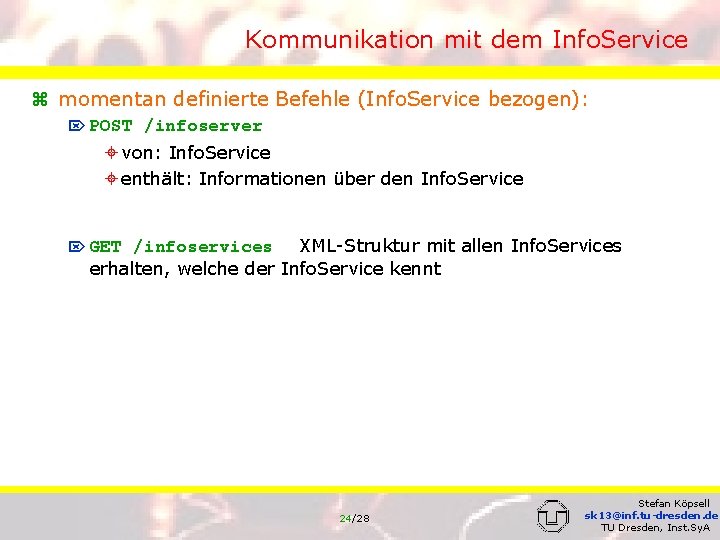 Kommunikation mit dem InfoService

momentan definierte Befehle (InfoService bezogen):

POST /infoserver

von: InfoService

enthält: Informationen über den InfoService

GET /infoservices XML-Struktur mit allen InfoServices erhalten, welche der InfoService kennt

24/28

Stefan Köpsell
sk13@inf.tu-dresden.de
TU Dresden, Inst.SyA